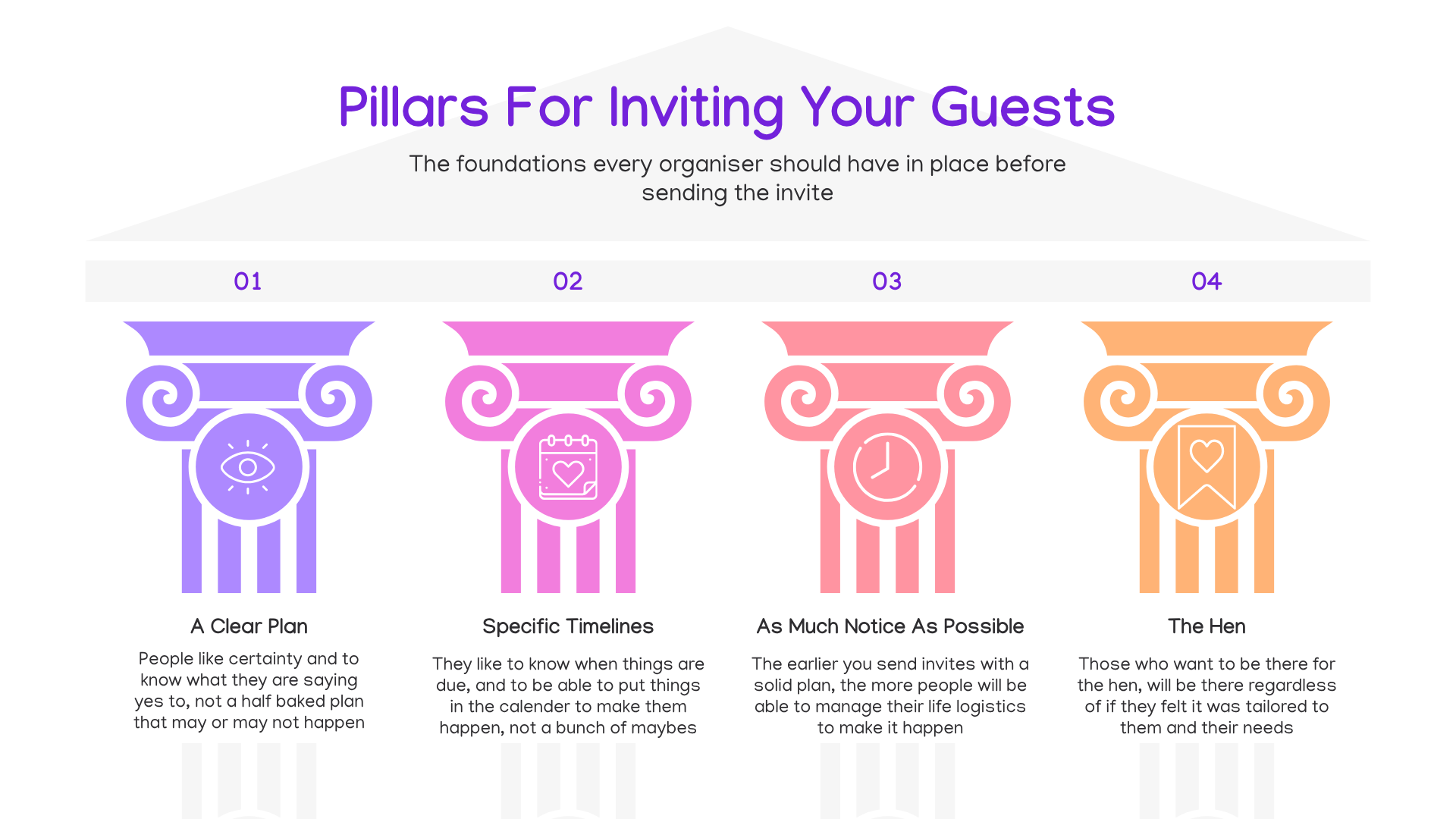 Pillars For Inviting Your Guests

The foundations every organiser should have in place before sending the invite

01

A Clear Plan

People like certainty and to know what they are saying yes to, not a half baked plan that may or may not happen

02

Specific Timelines

They like to know when things are due, and to be able to put things in the calender to make them happen, not a bunch of maybes

03

As Much Notice As Possible

The earlier you send invites with a solid plan, the more people will be able to manage their life logistics to make it happen

04

The Hen

Those who want to be there for the hen, will be there regardless of if they felt it was tailored to them and their needs